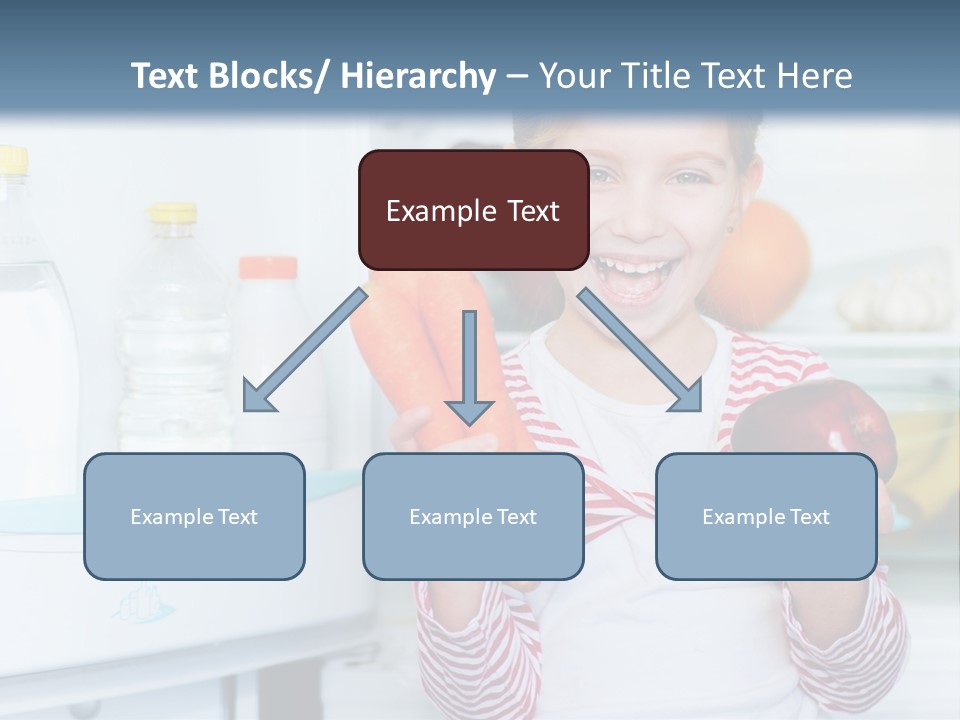 Text Blocks/ Hierarchy – Your Title Text Here

Example Text

Example Text

Example Text

Example Text